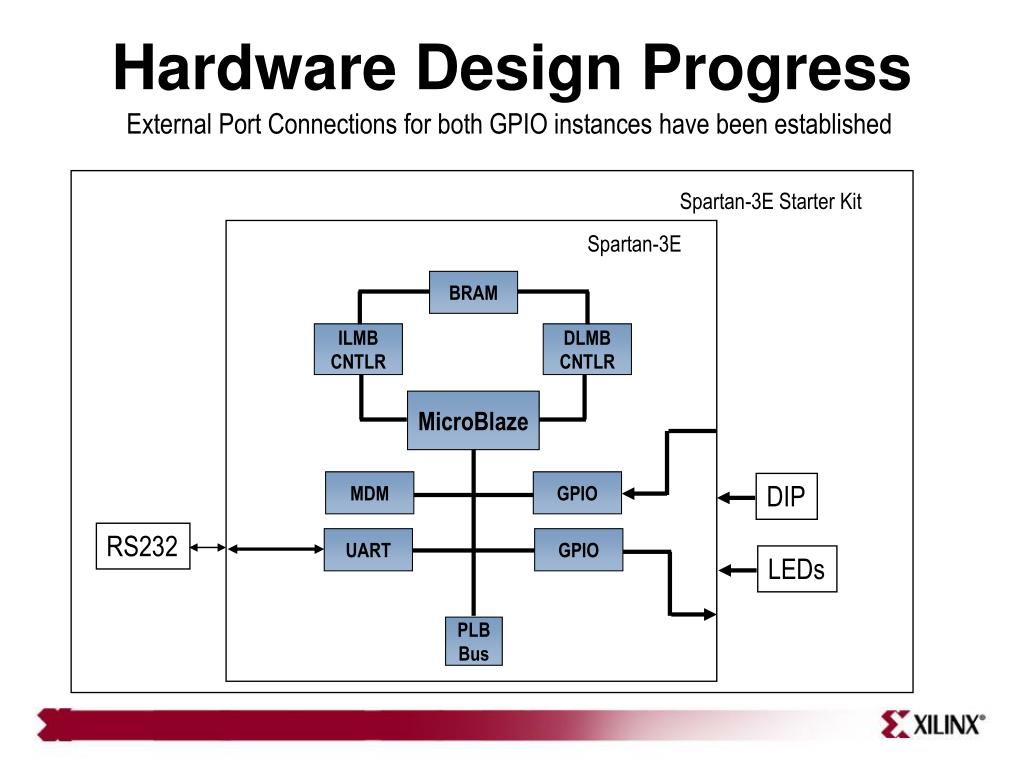 Hardware Design Progress
External Port Connections for both GPIO instances have been established

Spartan-3E Starter Kit

Spartan-3E

BRAM

ILMB CNTLR

DLMB CNTLR

MicroBlaze

MDM

GPIO

DIP

RS232

UART

GPIO

LEDs

PLB Bus

XILINX®